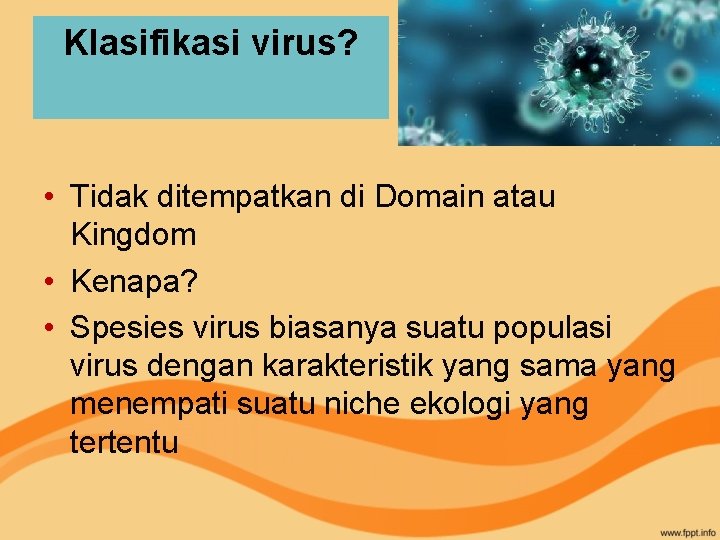 Klasifikasi virus?

• Tidak ditempatkan di Domain atau Kingdom
• Kenapa?
• Spesies virus biasanya suatu populasi virus dengan karakteristik yang sama yang menempati suatu niche ekologi yang tertentu

www.fppt.info